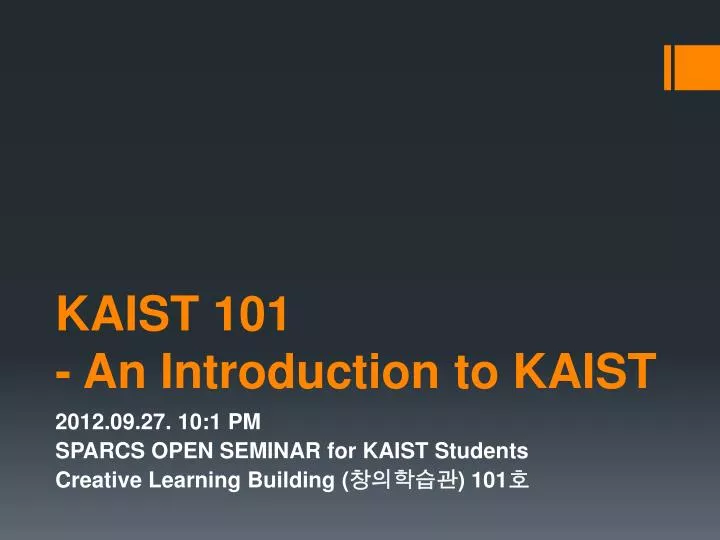 KAIST 101
- An Introduction to KAIST

2012.09.27. 10:1 PM
SPARCS OPEN SEMINAR for KAIST Students
Creative Learning Building (창의학습관) 101호